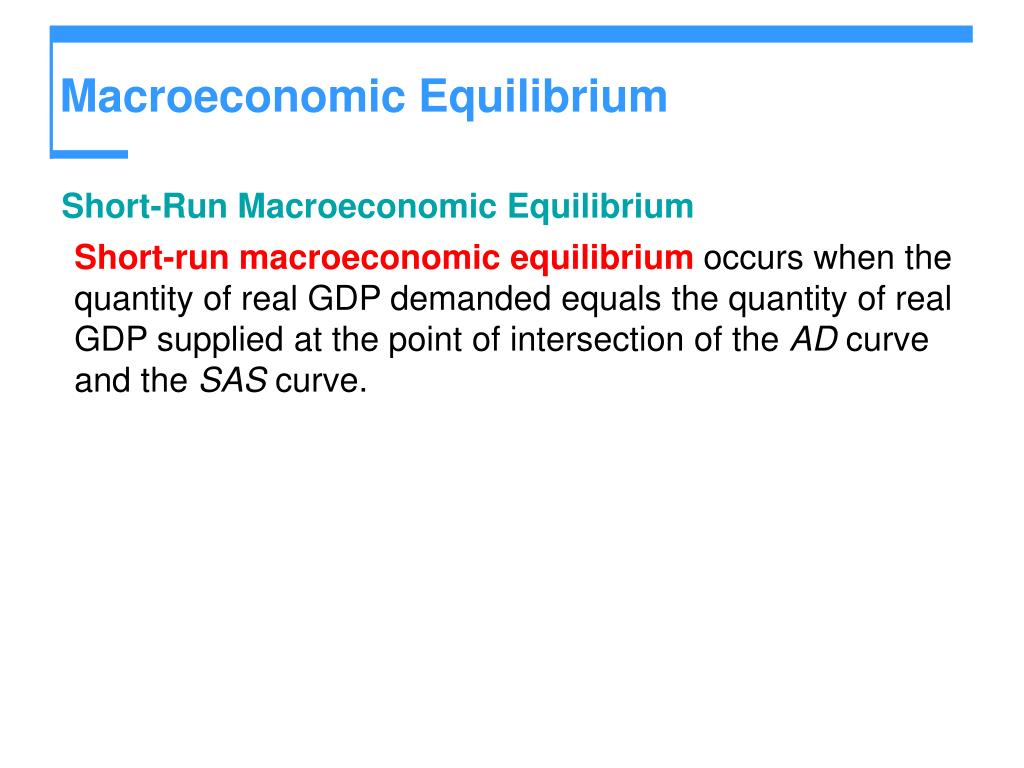 Macroeconomic Equilibrium

Short-Run Macroeconomic Equilibrium

Short-run macroeconomic equilibrium occurs when the quantity of real GDP demanded equals the quantity of real GDP supplied at the point of intersection of the AD curve and the SAS curve.